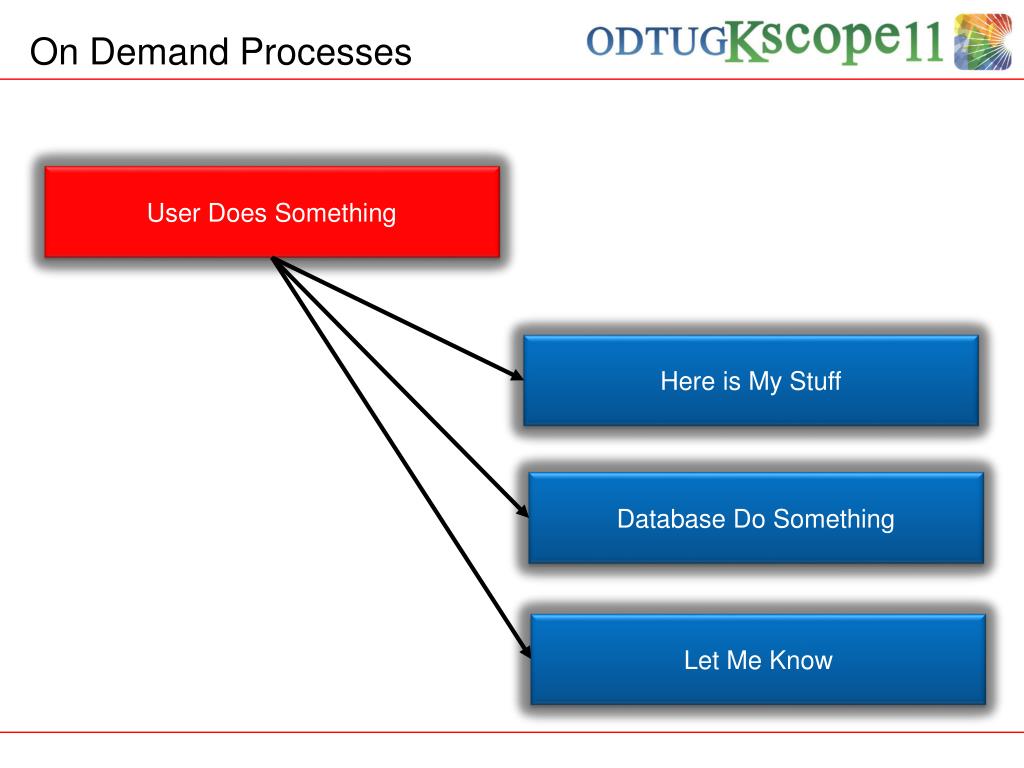 On Demand Processes

ODTUG Kscope11

User Does Something

Here is My Stuff

Database Do Something

Let Me Know